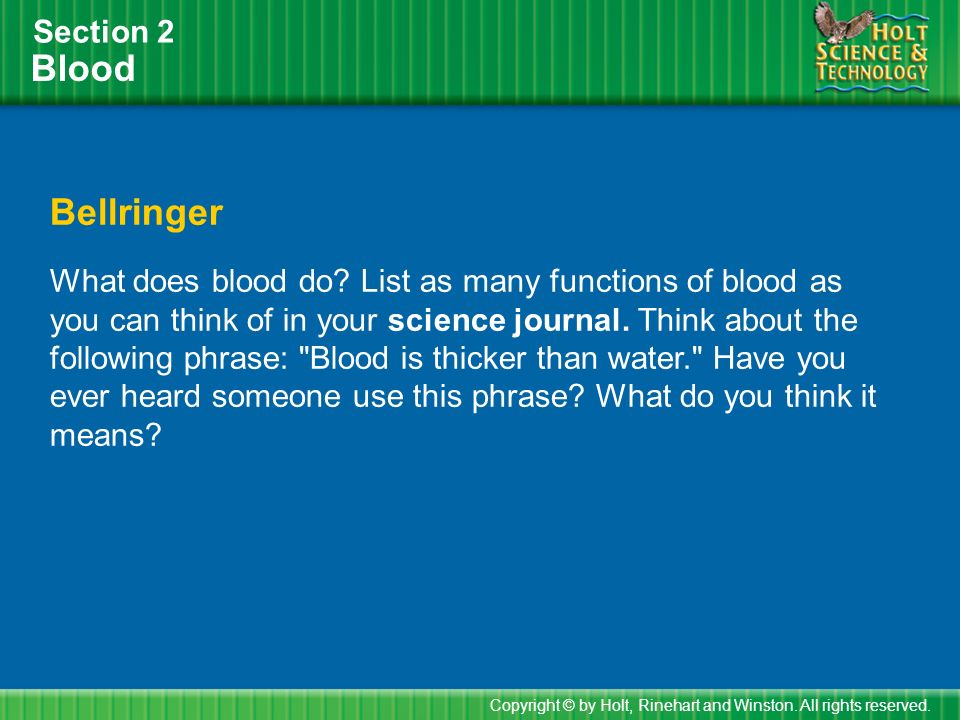 Section 2
Blood

HOLT
SCIENCE &
TECHNOLOGY

Bellringer

What does blood do? List as many functions of blood as you can think of in your science journal. Think about the following phrase: "Blood is thicker than water." Have you ever heard someone use this phrase? What do you think it means?

Copyright © by Holt, Rinehart and Winston. All rights reserved.